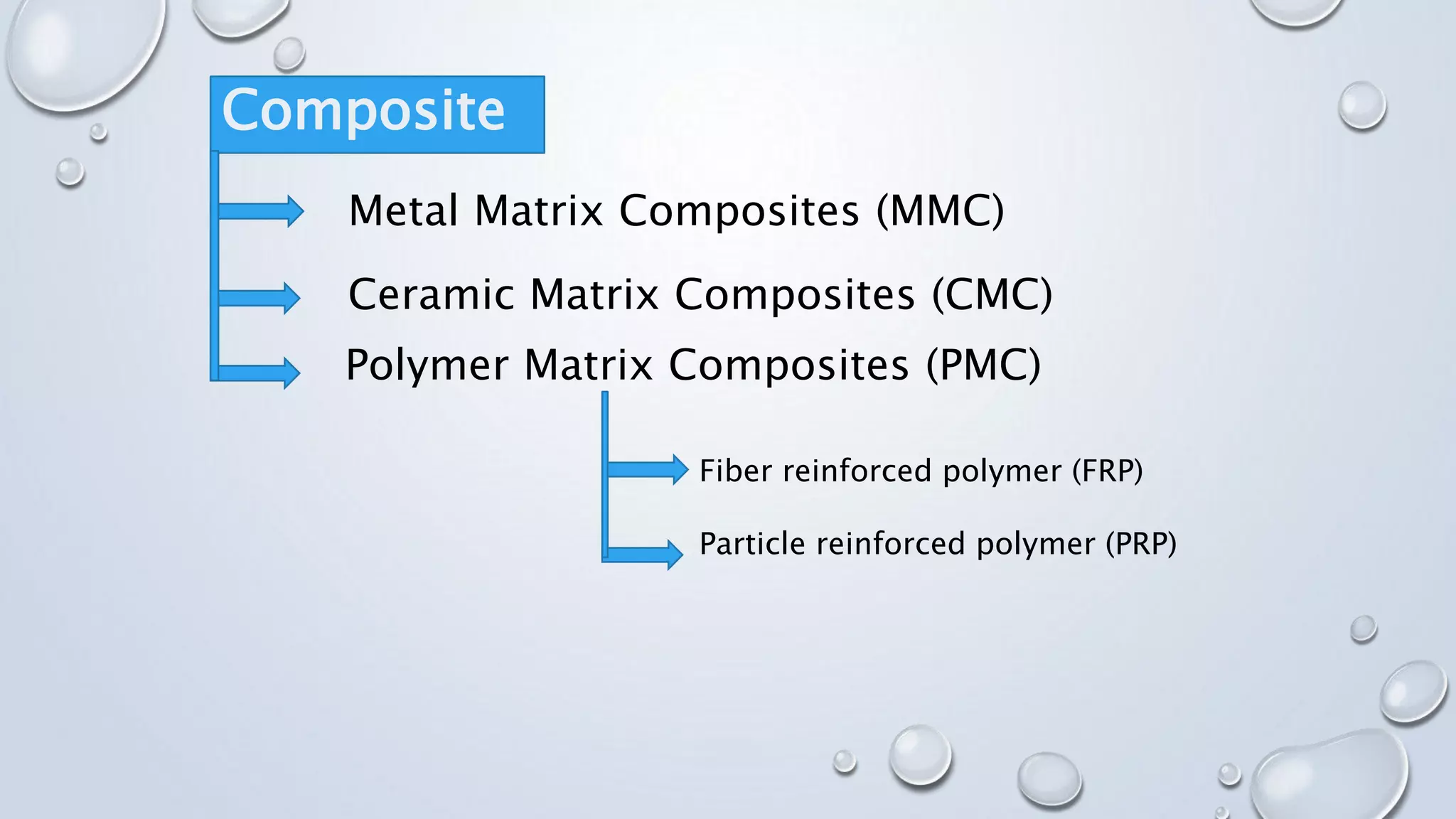 Composite

Metal Matrix Composites (MMC)

Ceramic Matrix Composites (CMC)

Polymer Matrix Composites (PMC)

Fiber reinforced polymer (FRP)

Particle reinforced polymer (PRP)